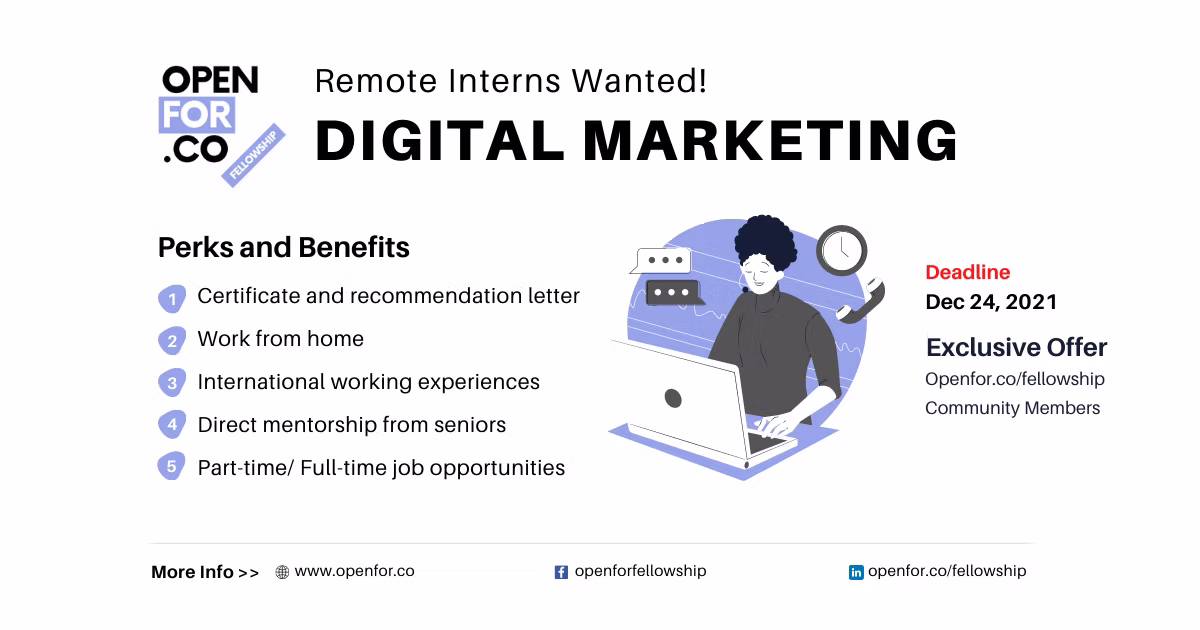 OPEN
FOR
.CO
FELLOWSHIP

Remote Interns Wanted!

DIGITAL MARKETING

Perks and Benefits

1 Certificate and recommendation letter
2 Work from home
3 International working experiences
4 Direct mentorship from seniors
5 Part-time/ Full-time job opportunities

Deadline
Dec 24, 2021

Exclusive Offer
Openfor.co/fellowship
Community Members

More Info >> www.openfor.co openforfellowship openfor.co/fellowship